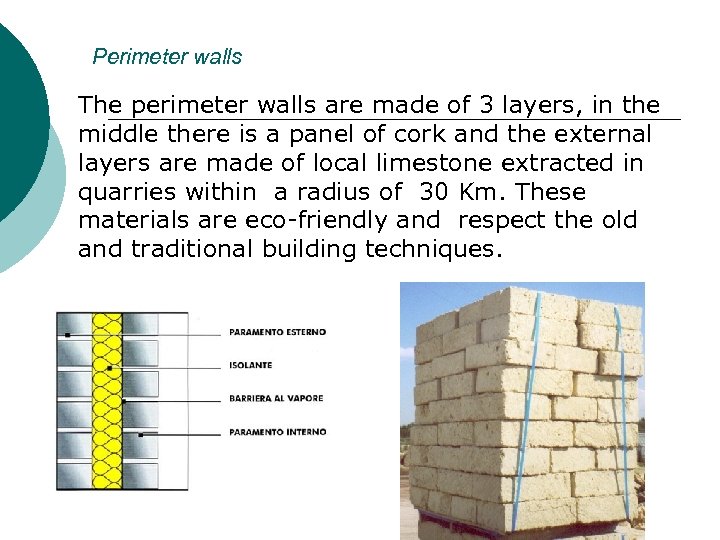 Perimeter walls

The perimeter walls are made of 3 layers, in the middle there is a panel of cork and the external layers are made of local limestone extracted in quarries within a radius of 30 Km. These materials are eco-friendly and respect the old and traditional building techniques.

PARAMENTO ESTERNO

ISOLANTE

BARRIERA AL VAPORE

PARAMENTO INTERNO